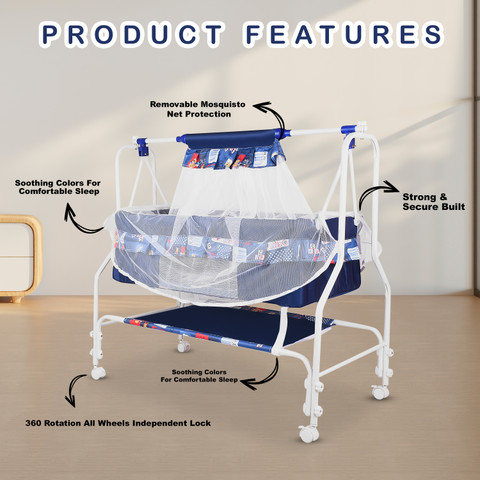 PRODUCT FEATURES

Removable Mosquisto Net Protection

Soothing Colors For Comfortable Sleep

Strong & Secure Built

Soothing Colors For Comfortable Sleep

360 Rotation All Wheels Independent Lock